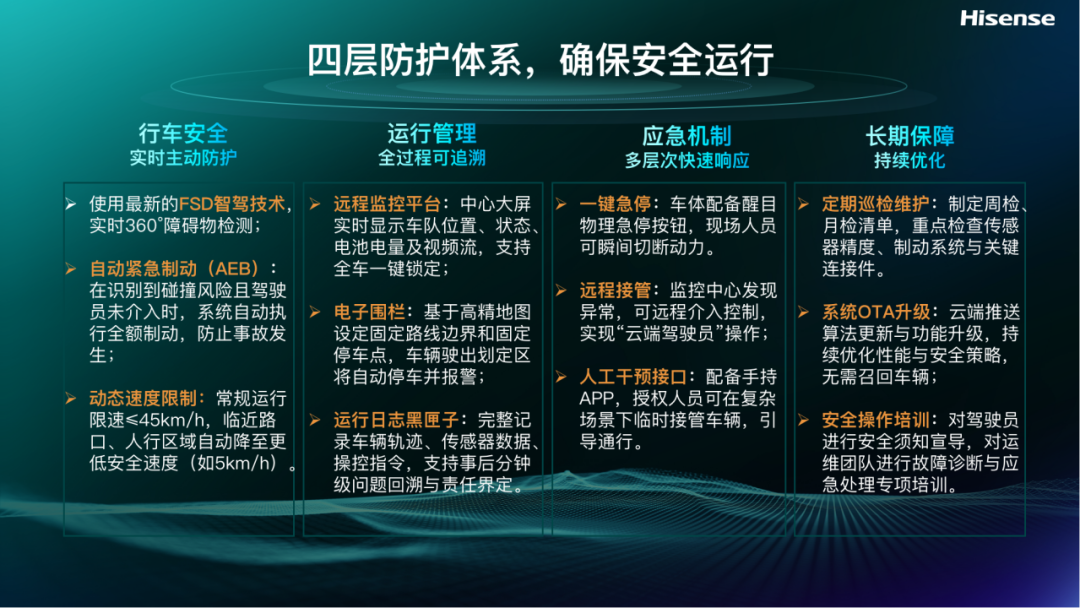 Hisense

四层防护体系，确保安全运行

行车安全
实时主动防护

➢ 使用最新的FSD智驾技术，实时360°障碍物检测；

➢ 自动紧急制动（AEB）：在识别到碰撞风险且驾驶员未介入时，系统自动执行全额制动，防止事故发生；

➢ 动态速度限制：常规运行限速≤45km/h，临近路口、人行区域自动降至更低安全速度（如5km/h）。

运行管理
全过程可追溯

➢ 远程监控平台：中心大屏实时显示车队位置、状态、电池电量及视频流，支持全车一键锁定；

➢ 电子围栏：基于高精地图设定固定路线边界和固定停车点，车辆驶出划定区将自动停车并报警；

➢ 运行日志黑匣子：完整记录车辆轨迹、传感器数据、操控指令，支持事后分钟级问题回溯与责任界定。

应急机制
多层次快速响应

➢ 一键急停：车体配备醒目物理急停按钮，现场人员可瞬间切断动力。

➢ 远程接管：监控中心发现异常，可远程介入控制，实现“云端驾驶员”操作；

➢ 人工干预接口：配备手持APP，授权人员可在复杂场景下临时接管车辆，引导通行。

长期保障
持续优化

➢ 定期巡检维护：制定周检、月检清单，重点检查传感器精度、制动系统与关键连接件。

➢ 系统OTA升级：云端推送算法更新与功能升级，持续优化性能与安全策略，无需召回车辆；

➢ 安全操作培训：对驾驶员进行安全须知宣导，对运维团队进行故障诊断与应急处理专项培训。